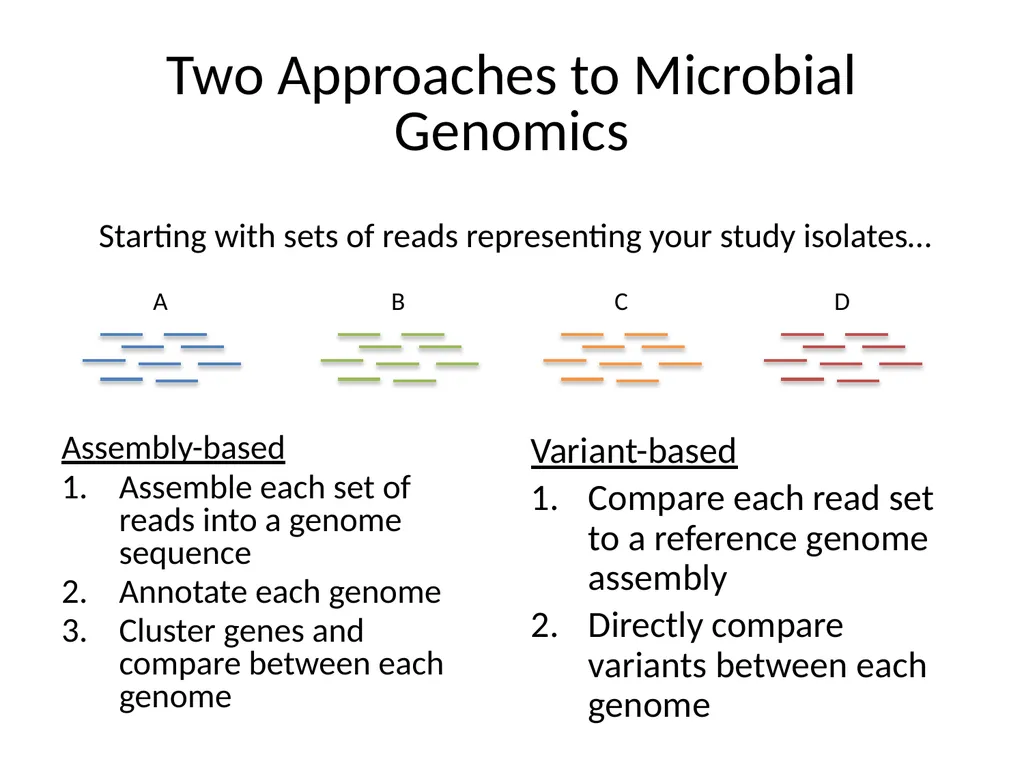 Two Approaches to Microbial Genomics

Starting with sets of reads representing your study isolates…

A

B

C

D

Assembly-based
1. Assemble each set of reads into a genome sequence
2. Annotate each genome
3. Cluster genes and compare between each genome

Variant-based
1. Compare each read set to a reference genome assembly
2. Directly compare variants between each genome